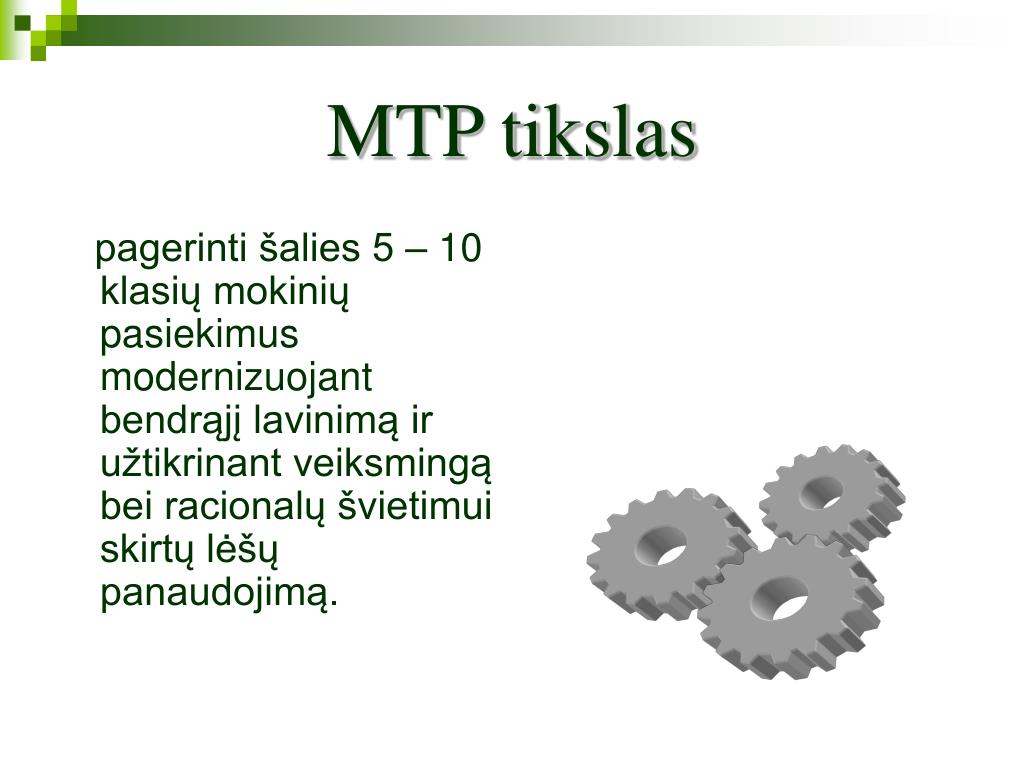 MTP tikslas

pagerinti šalies 5 – 10 klasių mokinių pasiekimus modernizuojant bendrąjį lavinimą ir užtikrinant veiksmingą bei racionalų švietimui skirtų lėšų panaudojimą.